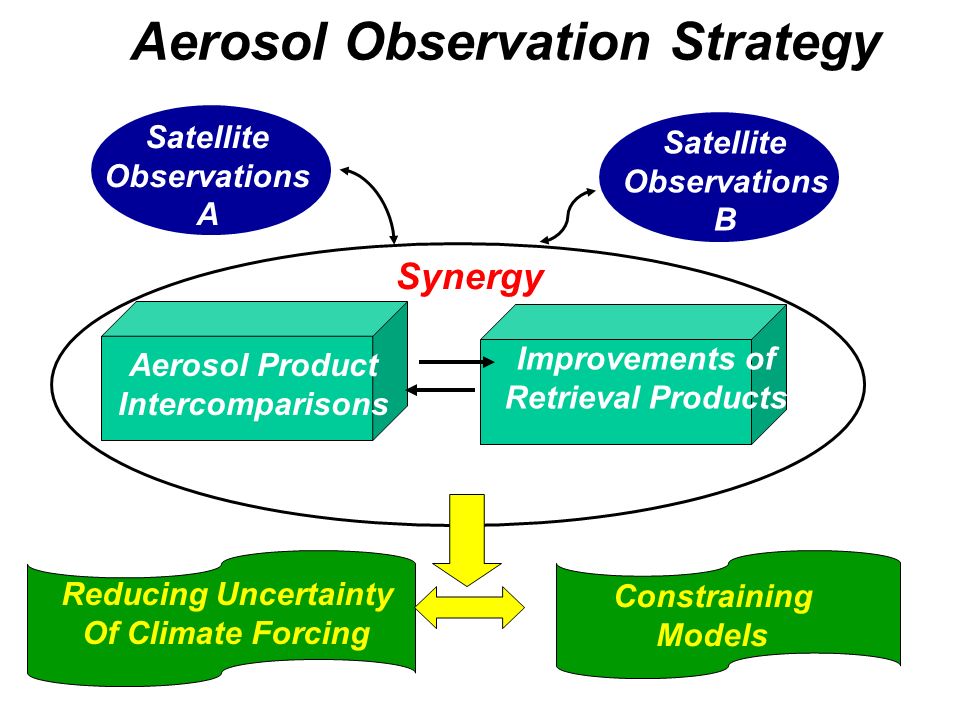 Aerosol Observation Strategy

Satellite Observations A

Satellite Observations B

Synergy

Aerosol Product Intercomparisons

Improvements of Retrieval Products

Reducing Uncertainty Of Climate Forcing

Constraining Models